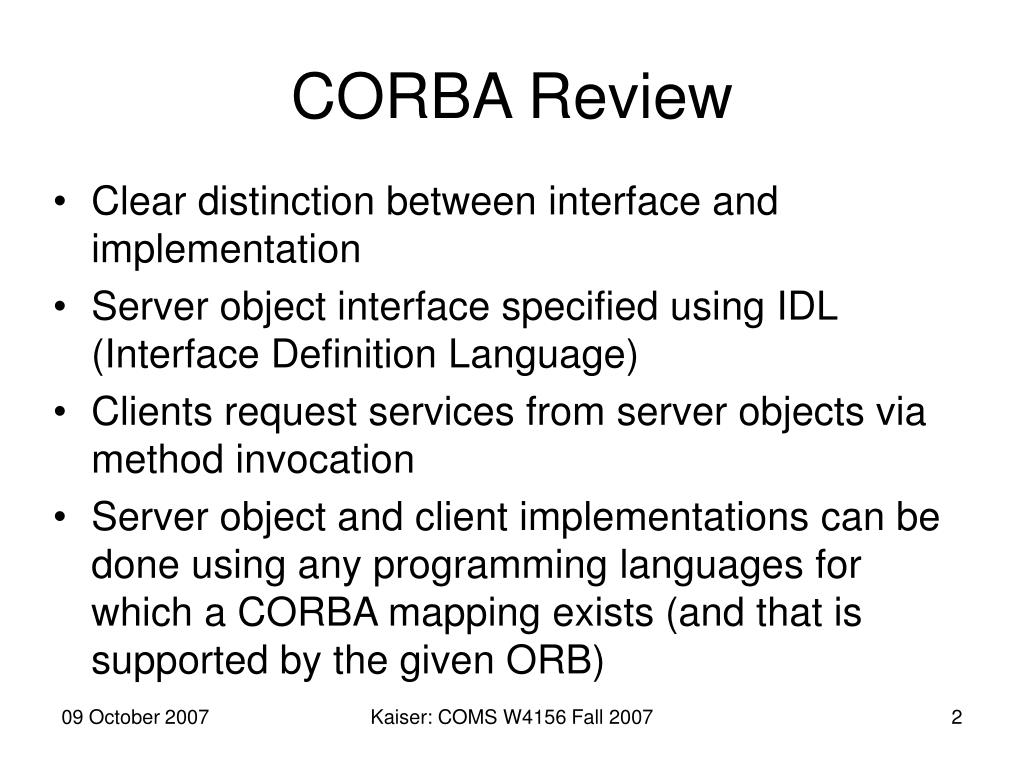 CORBA Review

• Clear distinction between interface and implementation
• Server object interface specified using IDL (Interface Definition Language)
• Clients request services from server objects via method invocation
• Server object and client implementations can be done using any programming languages for which a CORBA mapping exists (and that is supported by the given ORB)

09 October 2007 Kaiser: COMS W4156 Fall 2007 2